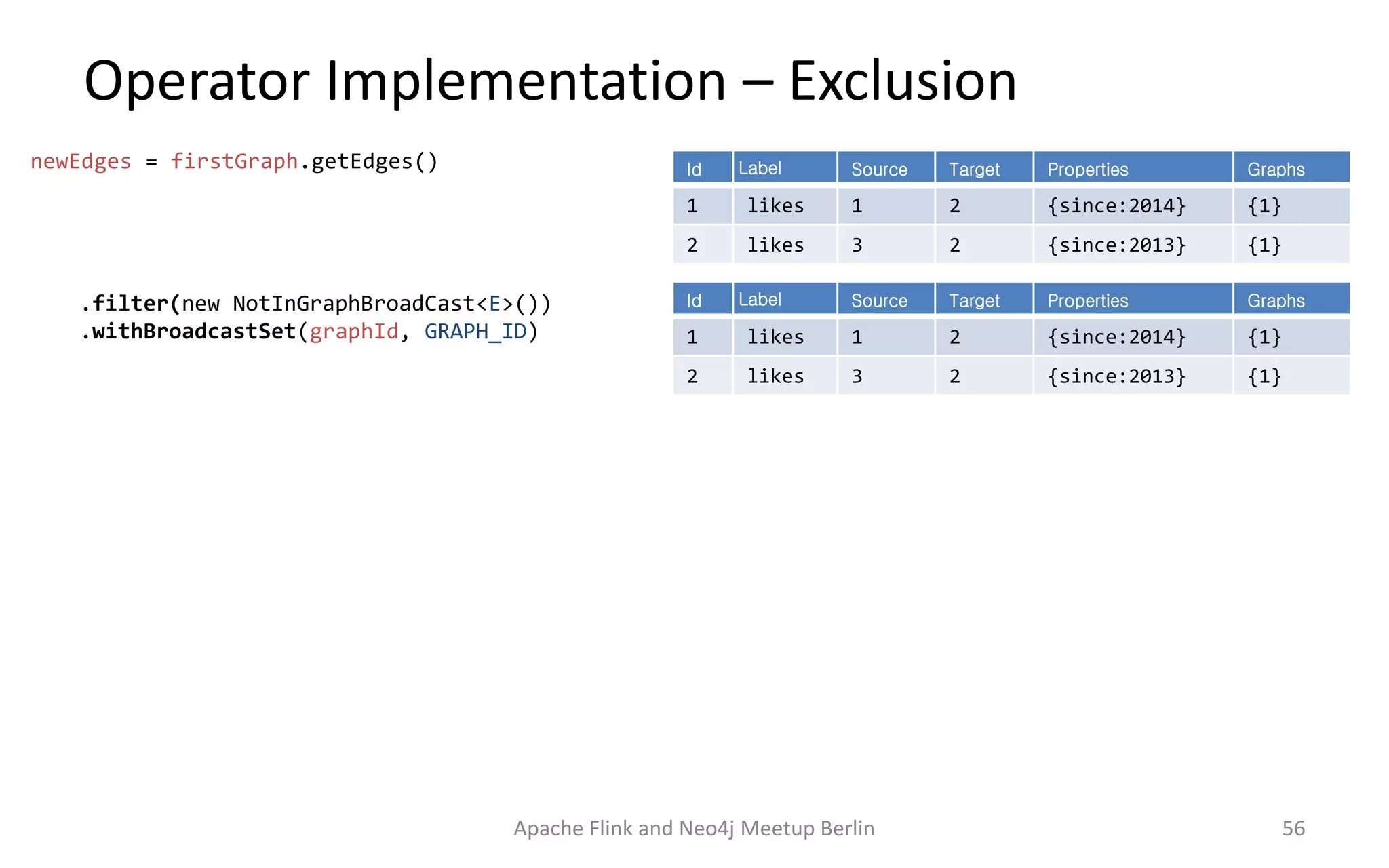 Operator Implementation – Exclusion

newEdges = firstGraph.getEdges()

| Id | Label | Source | Target | Properties | Graphs |
|---|---|---|---|---|---|
| 1 | likes | 1 | 2 | {since:2014} | {1} |
| 2 | likes | 3 | 2 | {since:2013} | {1} |

.filter(new NotInGraphBroadCast<E>())
.withBroadcastSet(graphId, GRAPH_ID)

| Id | Label | Source | Target | Properties | Graphs |
|---|---|---|---|---|---|
| 1 | likes | 1 | 2 | {since:2014} | {1} |
| 2 | likes | 3 | 2 | {since:2013} | {1} |

Apache Flink and Neo4j Meetup Berlin

56